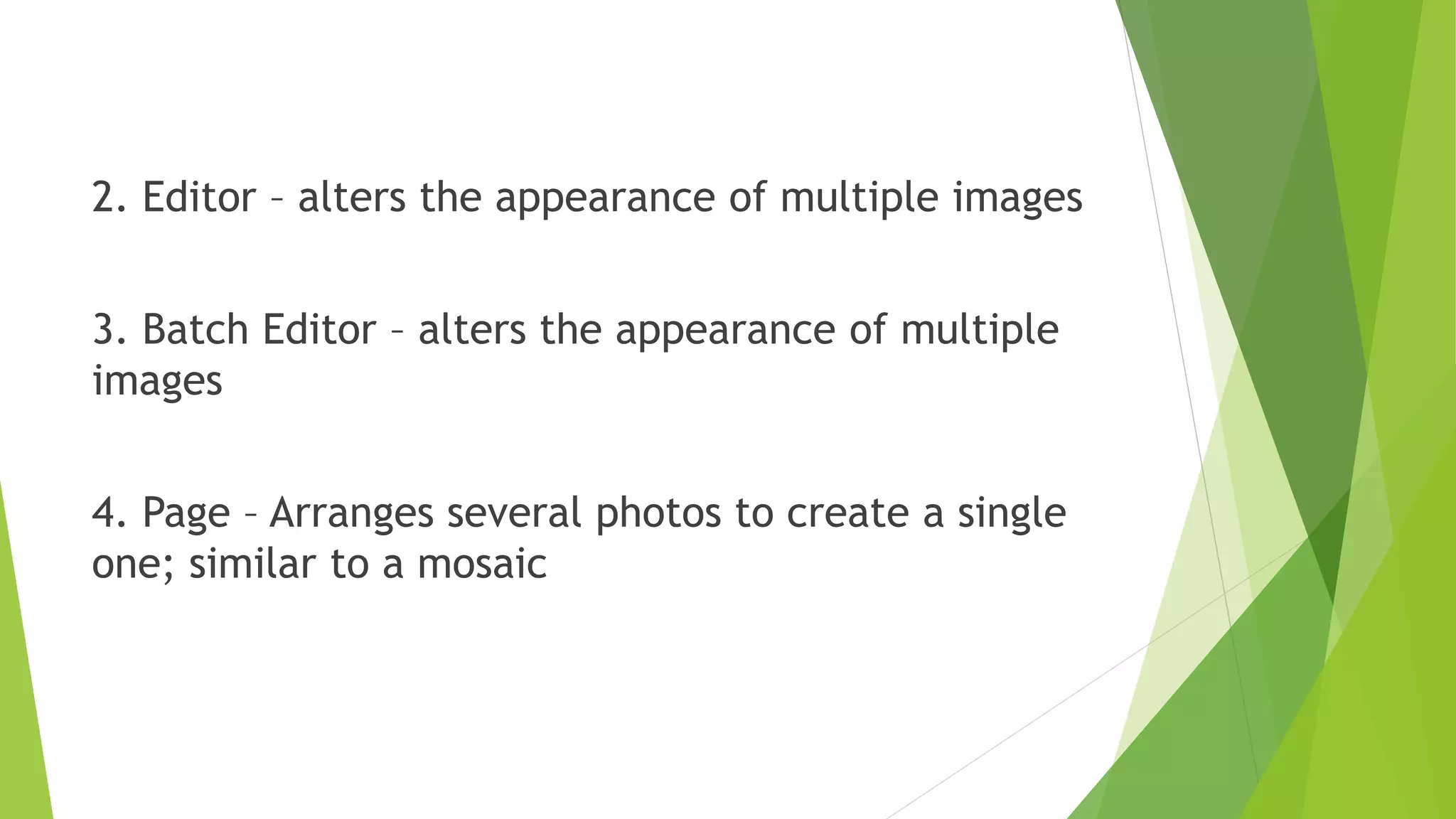 2. Editor – alters the appearance of multiple images

3. Batch Editor – alters the appearance of multiple images

4. Page – Arranges several photos to create a single one; similar to a mosaic